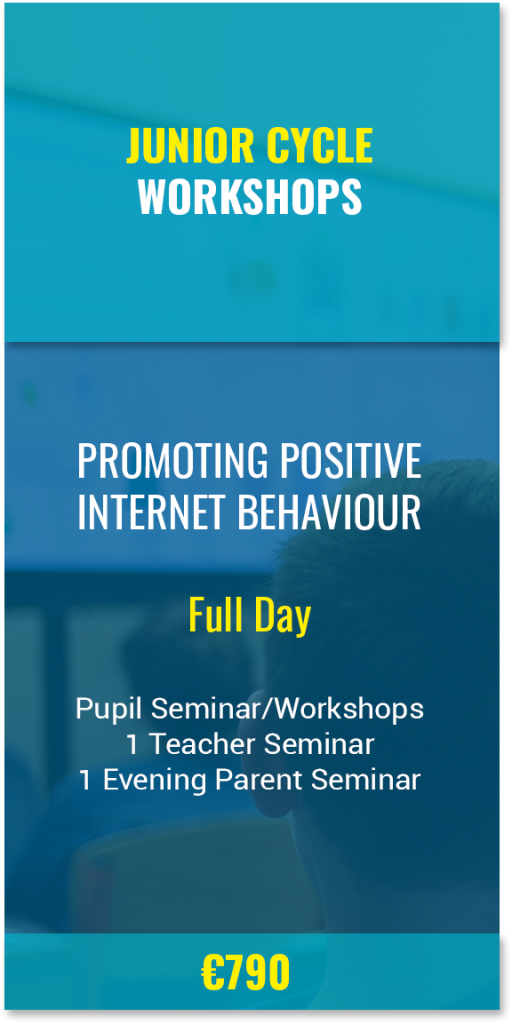 JUNIOR CYCLE
WORKSHOPS

PROMOTING POSITIVE
INTERNET BEHAVIOUR

Full Day

Pupil Seminar/Workshops
1 Teacher Seminar
1 Evening Parent Seminar

€790